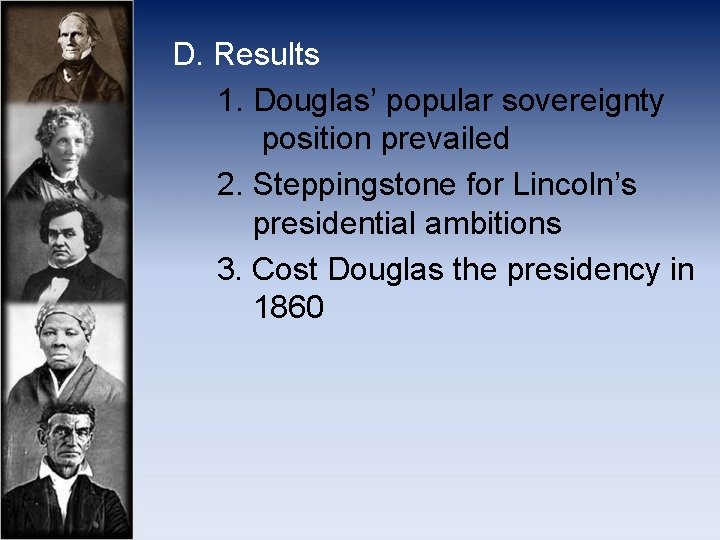 D. Results

1. Douglas’ popular sovereignty position prevailed

2. Steppingstone for Lincoln’s presidential ambitions

3. Cost Douglas the presidency in 1860